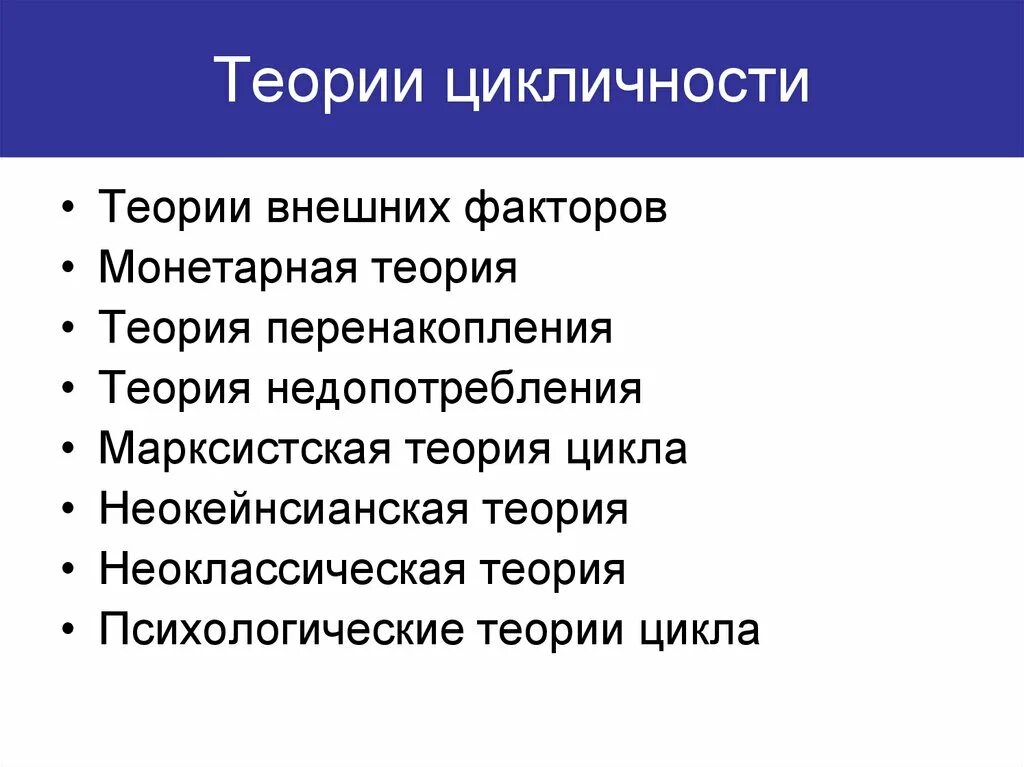 Теории цикличности

• Теории внешних факторов
• Монетарная теория
• Теория перенакопления
• Теория недопотребления
• Марксистская теория цикла
• Неокейнсианская теория
• Неоклассическая теория
• Психологические теории цикла